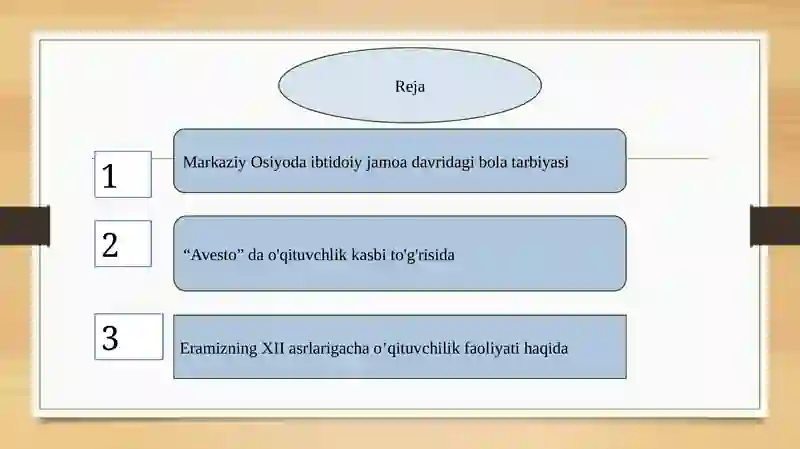 Reja

1 Markaziy Osiyoda ibtidoiy jamoa davridagi bola tarbiyasi

2 “Avesto” da o'qituvchlik kasbi to'g'risida

3 Eramizning XII asrlarigacha o’qituvchilik faoliyati haqida